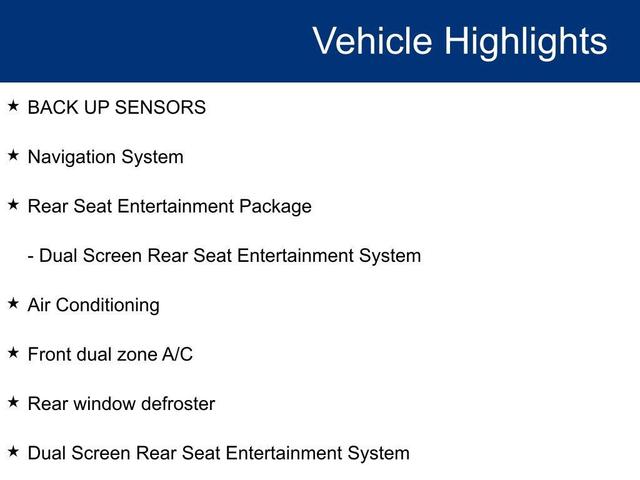 Vehicle Highlights

★ BACK UP SENSORS

★ Navigation System

★ Rear Seat Entertainment Package

- Dual Screen Rear Seat Entertainment System

★ Air Conditioning

★ Front dual zone A/C

★ Rear window defroster

★ Dual Screen Rear Seat Entertainment System